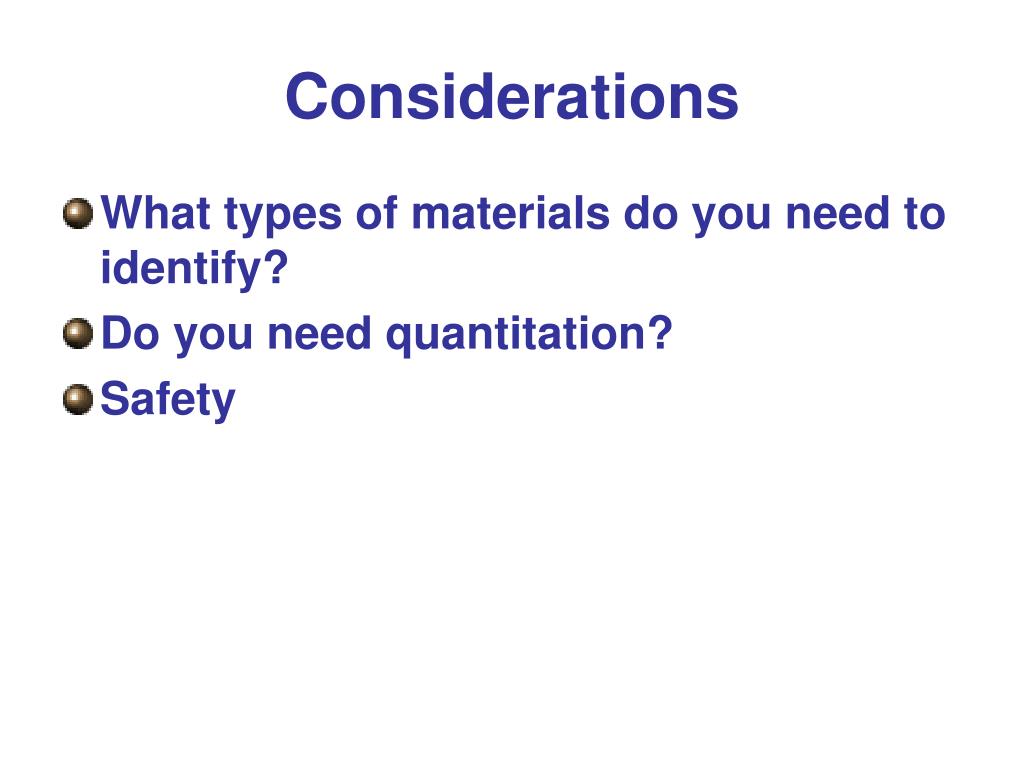 Considerations

What types of materials do you need to identify?

Do you need quantitation?

Safety